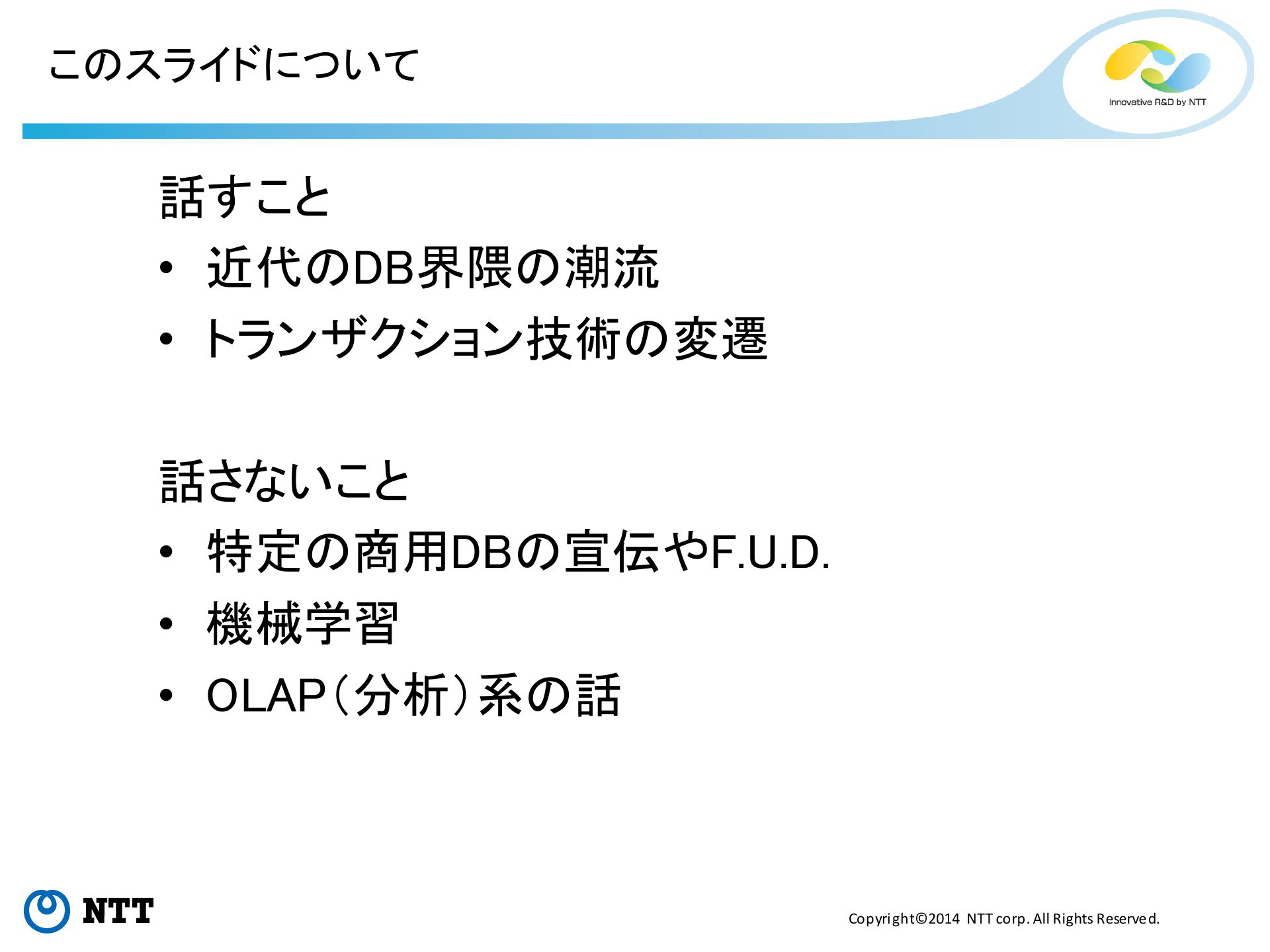 このスライドについて

Innovative R&D by NTT

話すこと
• 近代のDB界隈の潮流
• トランザクション技術の変遷

話さないこと
• 特定の商用DBの宣伝やF.U.D.
• 機械学習
• OLAP（分析）系の話

NTT

Copyright©2014 NTT corp. All Rights Reserved.